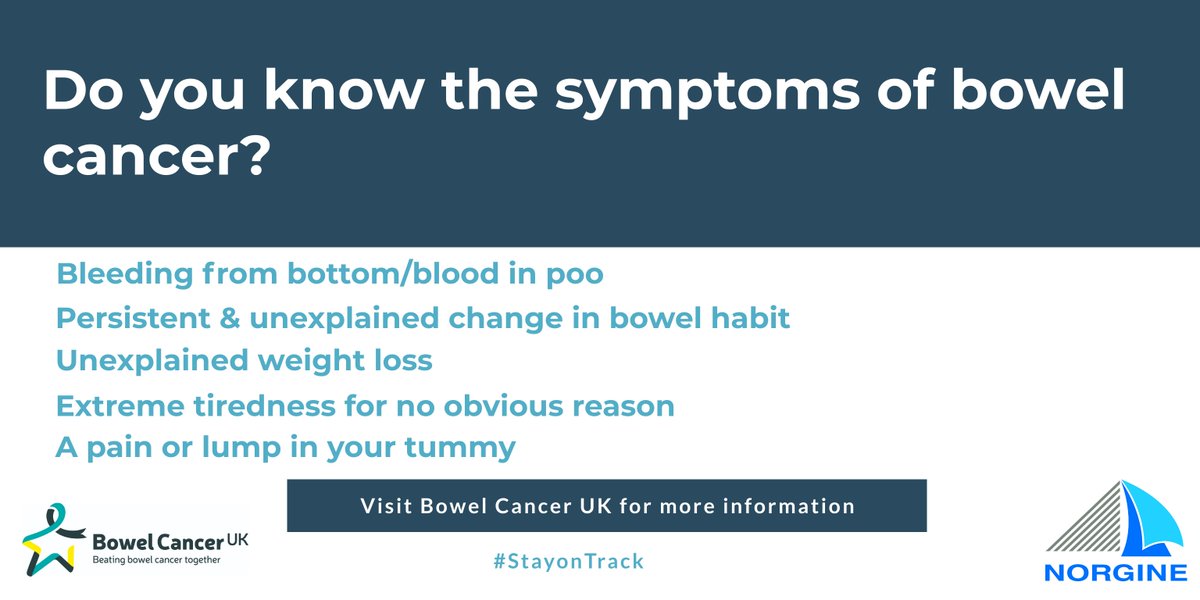 Do you know the symptoms of bowel cancer?

Bleeding from bottom/blood in poo
Persistent & unexplained change in bowel habit
Unexplained weight loss
Extreme tiredness for no obvious reason
A pain or lump in your tummy

Visit Bowel Cancer UK for more information

Bowel Cancer UK
Beating bowel cancer together

#StayonTrack

NORGINE